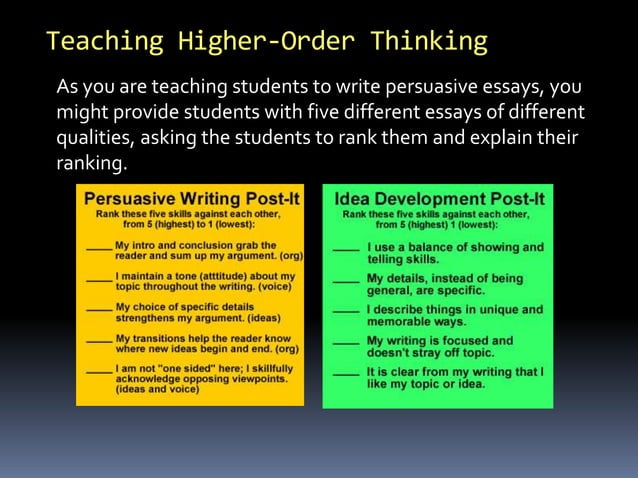 Teaching Higher-Order Thinking

As you are teaching students to write persuasive essays, you might provide students with five different essays of different qualities, asking the students to rank them and explain their ranking.

Persuasive Writing Post-It

Rank these five skills against each other, from 5 (highest) to 1 (lowest):

____ My intro and conclusion grab the reader and sum up my argument. (org)

____ I maintain a tone (atttitude) about my topic throughout the writing. (voice)

____ My choice of specific details strengthens my argument. (ideas)

____ My transitions help the reader know where new ideas begin and end. (org)

____ I am not "one sided" here; I skillfully acknowledge opposing viewpoints. (ideas and voice)

Idea Development Post-It

Rank these five skills against each other, from 5 (highest) 1 (lowest):

____ I use a balance of showing and telling skills.

____ My details, instead of being general, are specific.

____ I describe things in unique and memorable ways.

____ My writing is focused and doesn't stray off topic.

____ It is clear from my writing that I like my topic or idea.